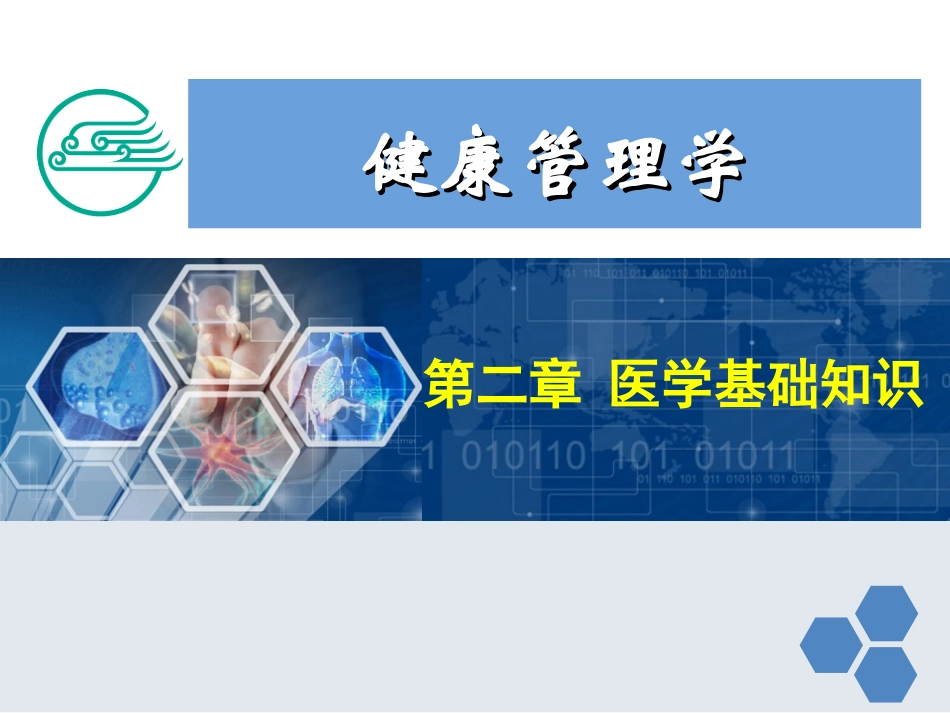 健康管理学

第二章 医学基础知识